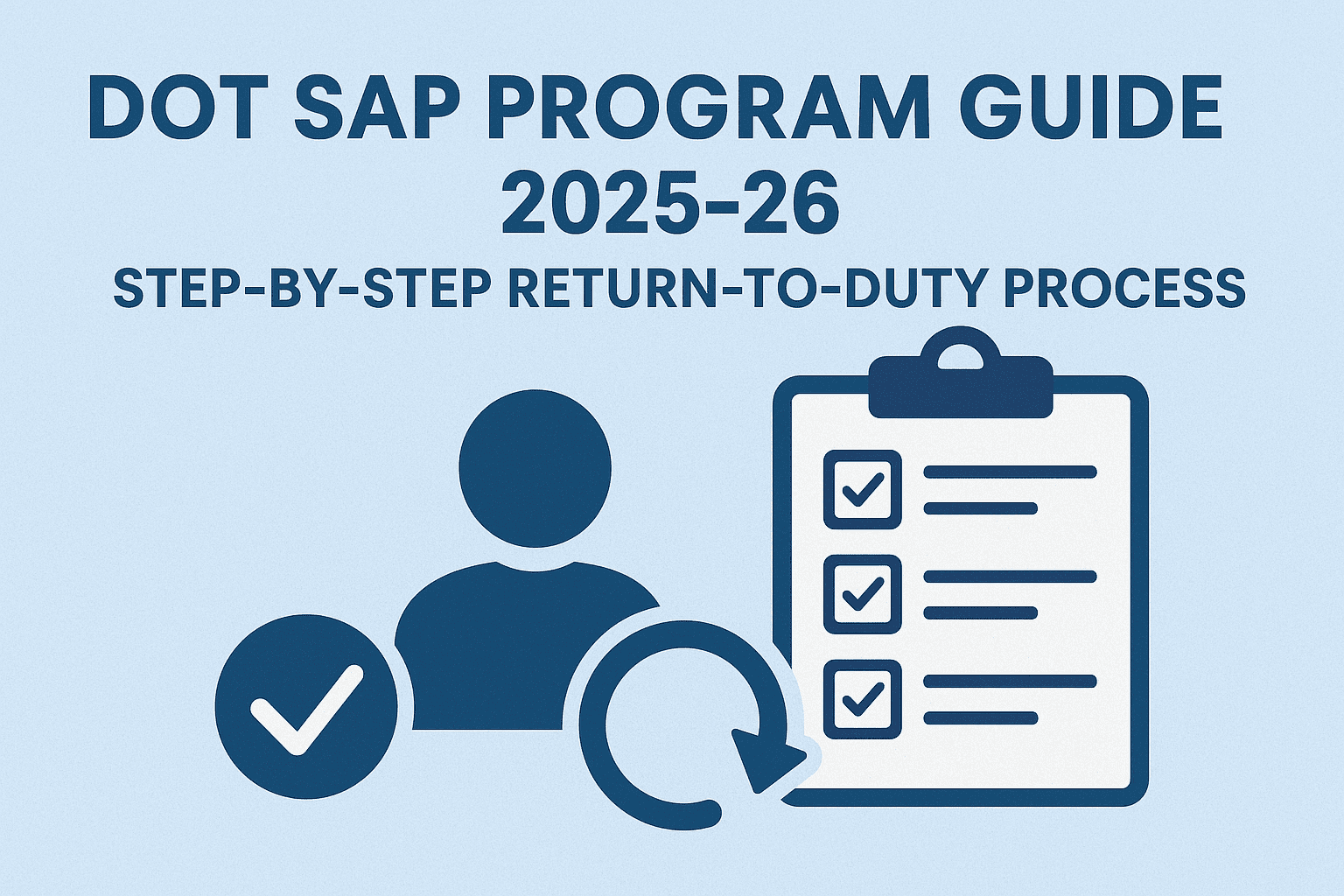 DOT SAP PROGRAM GUIDE 2025-26

STEP-BY-STEP RETURN-TO-DUTY PROCESS